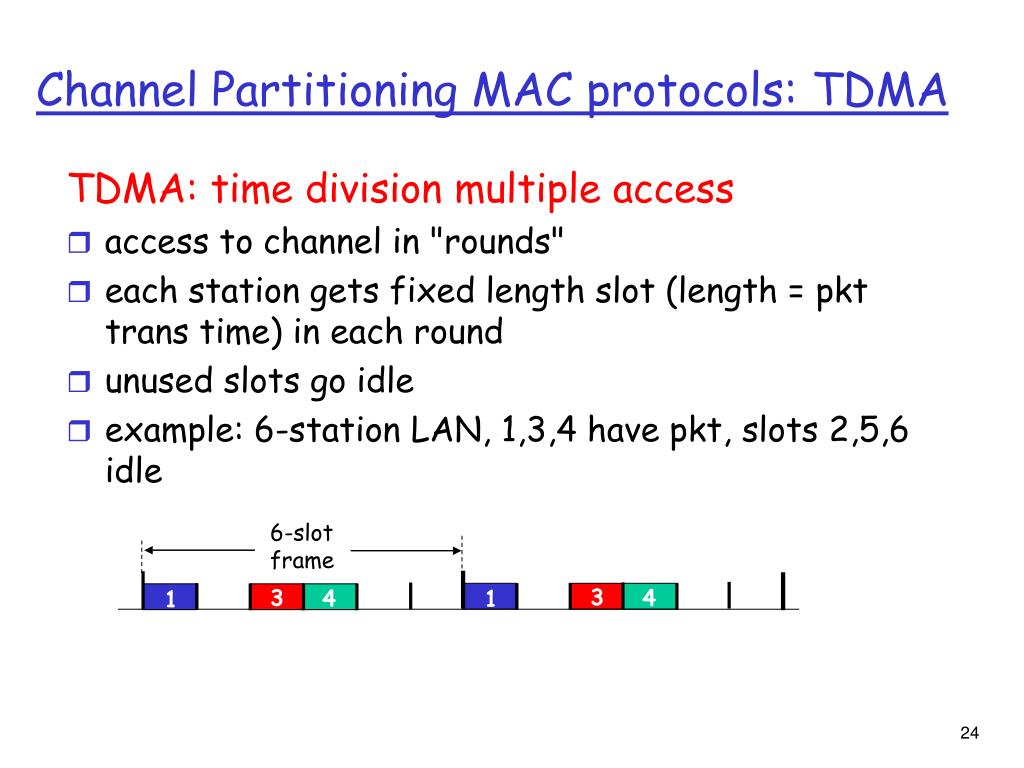 Channel Partitioning MAC protocols: TDMA

TDMA: time division multiple access

access to channel in "rounds"

each station gets fixed length slot (length = pkt trans time) in each round

unused slots go idle

example: 6-station LAN, 1,3,4 have pkt, slots 2,5,6 idle

6-slot frame

1 3 4 1 3 4

24